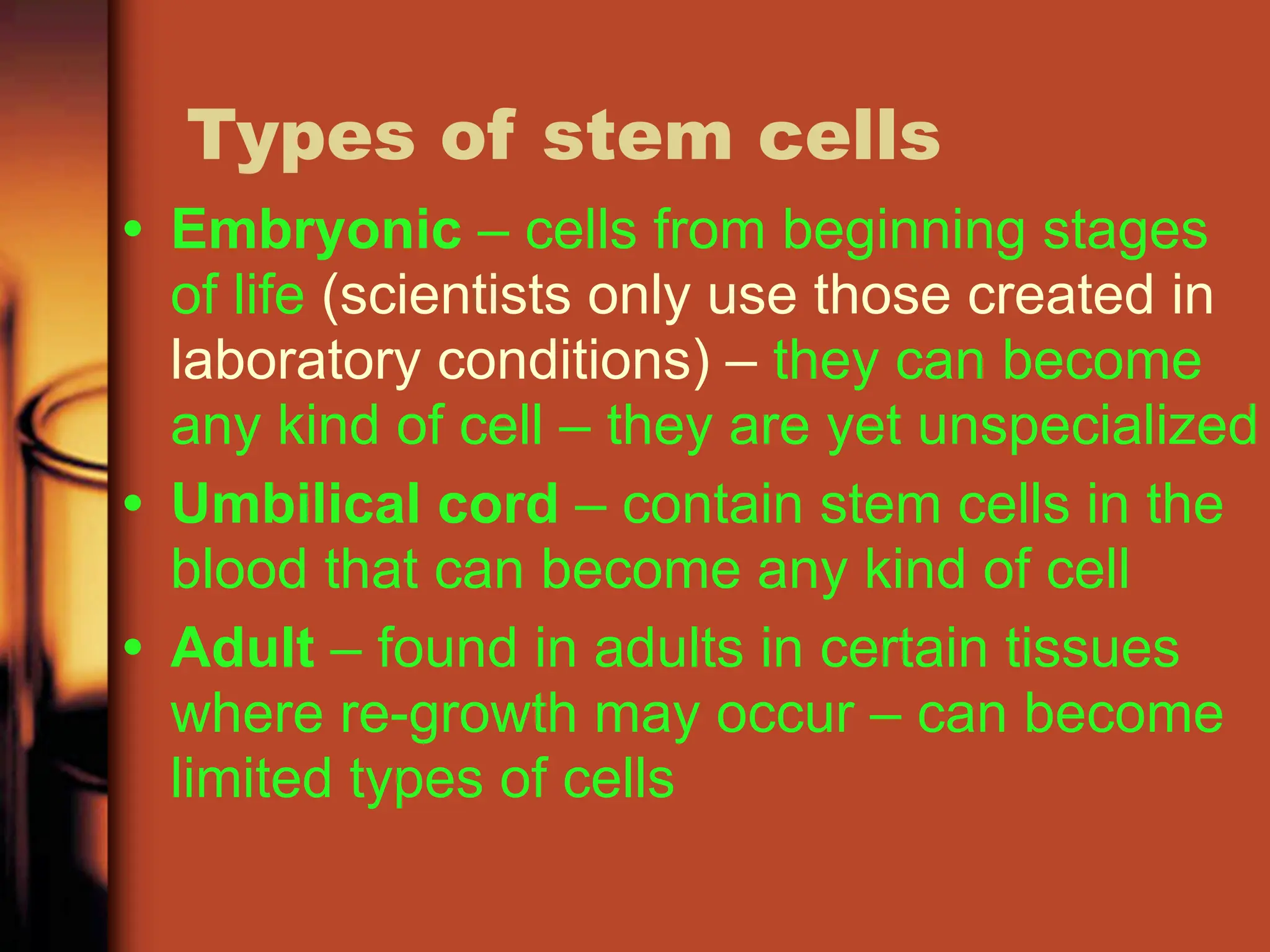 Types of stem cells

• Embryonic – cells from beginning stages of life (scientists only use those created in laboratory conditions) – they can become any kind of cell – they are yet unspecialized
• Umbilical cord – contain stem cells in the blood that can become any kind of cell
• Adult – found in adults in certain tissues where re-growth may occur – can become limited types of cells